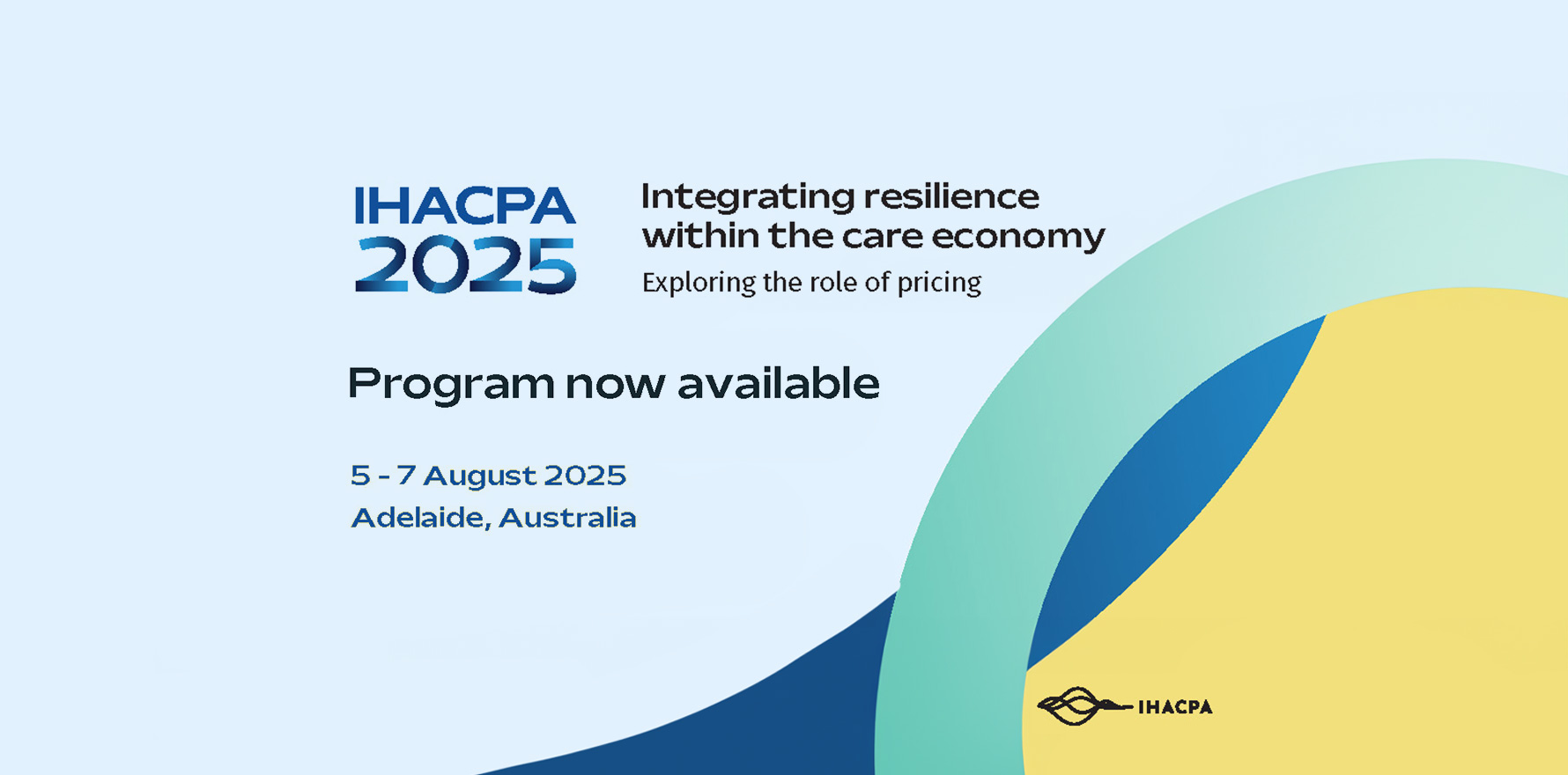 IHACPA 2025

Integrating resilience within the care economy

Exploring the role of pricing

Program now available

5 - 7 August 2025
Adelaide, Australia

IHACPA